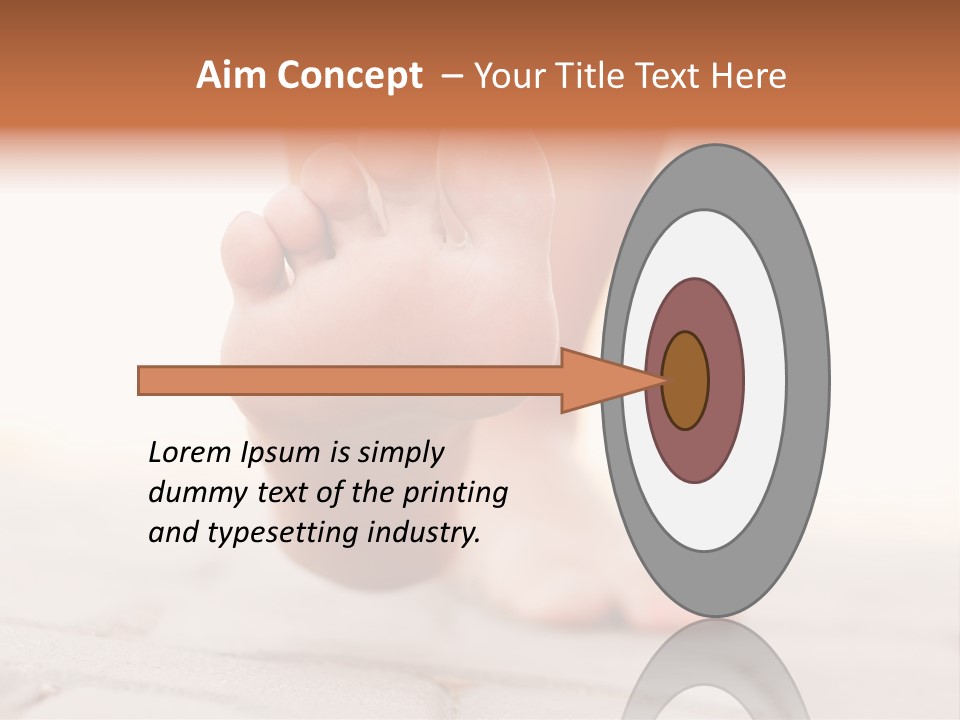 Aim Concept – Your Title Text Here

Lorem Ipsum is simply dummy text of the printing and typesetting industry.